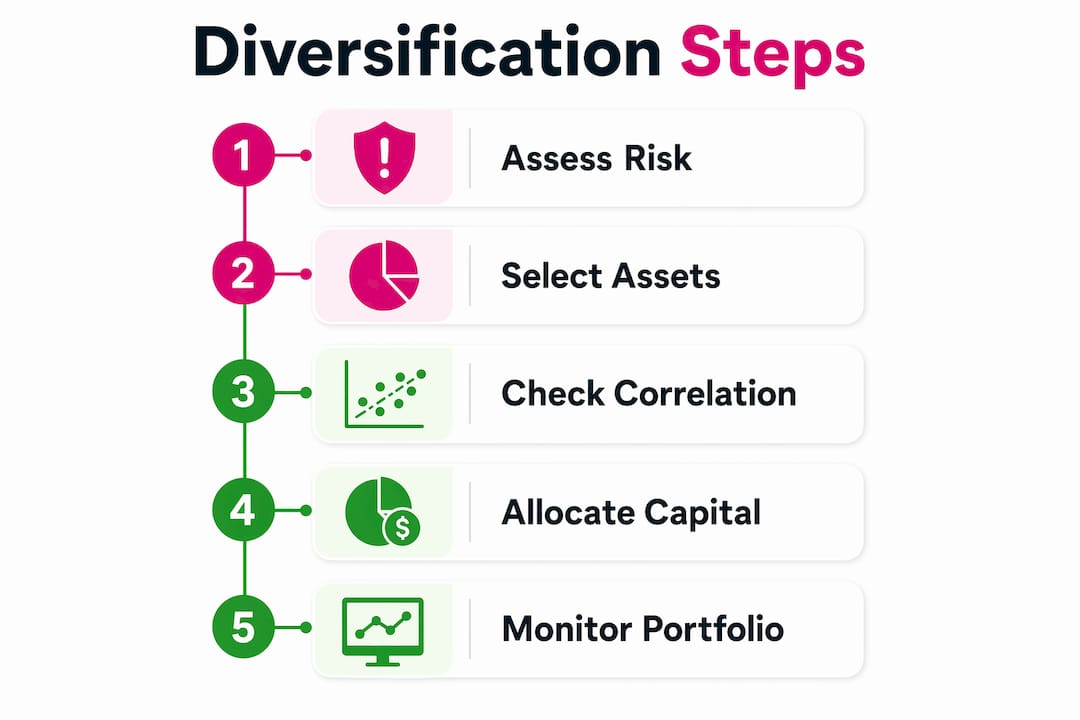 Diversification Steps

1 Assess Risk

2 Select Assets

3 Check Correlation

4 Allocate Capital

5 Monitor Portfolio